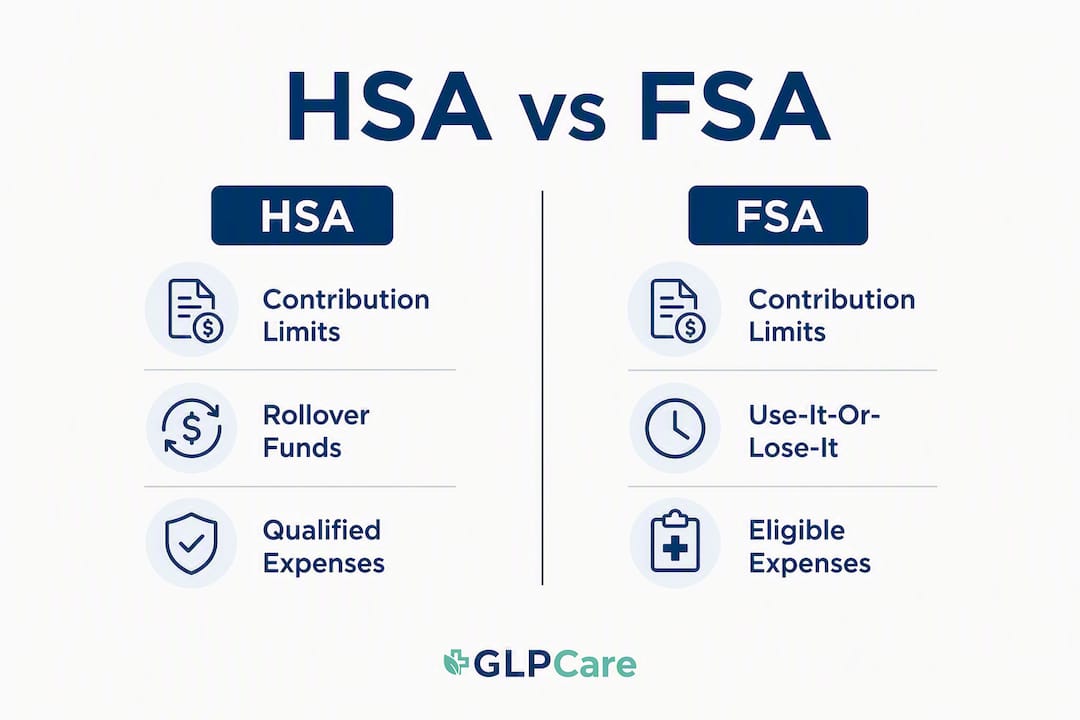 HSA vs FSA

HSA

Contribution Limits

Rollover Funds

Qualified Expenses

FSA

Contribution Limits

Use-It-Or-Lose-It

Eligible Expenses

GLPCare